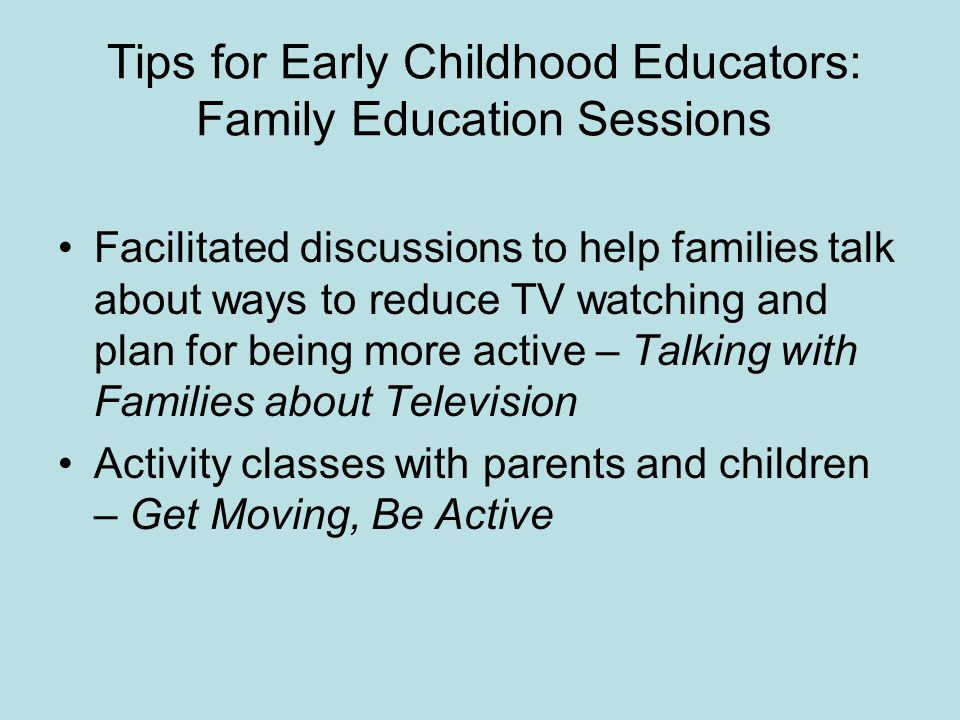 Tips for Early Childhood Educators: Family Education Sessions

• Facilitated discussions to help families talk about ways to reduce TV watching and plan for being more active – Talking with Families about Television

• Activity classes with parents and children – Get Moving, Be Active